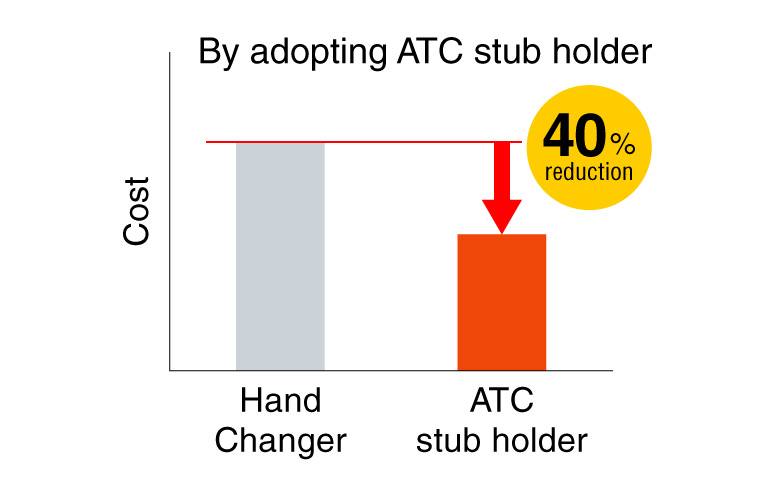 By adopting ATC stub holder

40%
reduction

Cost

Hand
Changer

ATC
stub holder